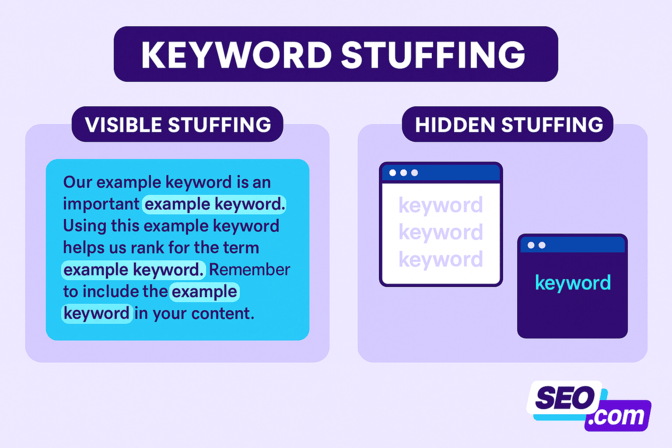 KEYWORD STUFFING

VISIBLE STUFFING

Our example keyword is an important example keyword. Using this example keyword helps us rank for the term example keyword. Remember to include the example keyword in your content.

HIDDEN STUFFING

keyword
keyword
keyword

keyword

SEO.com